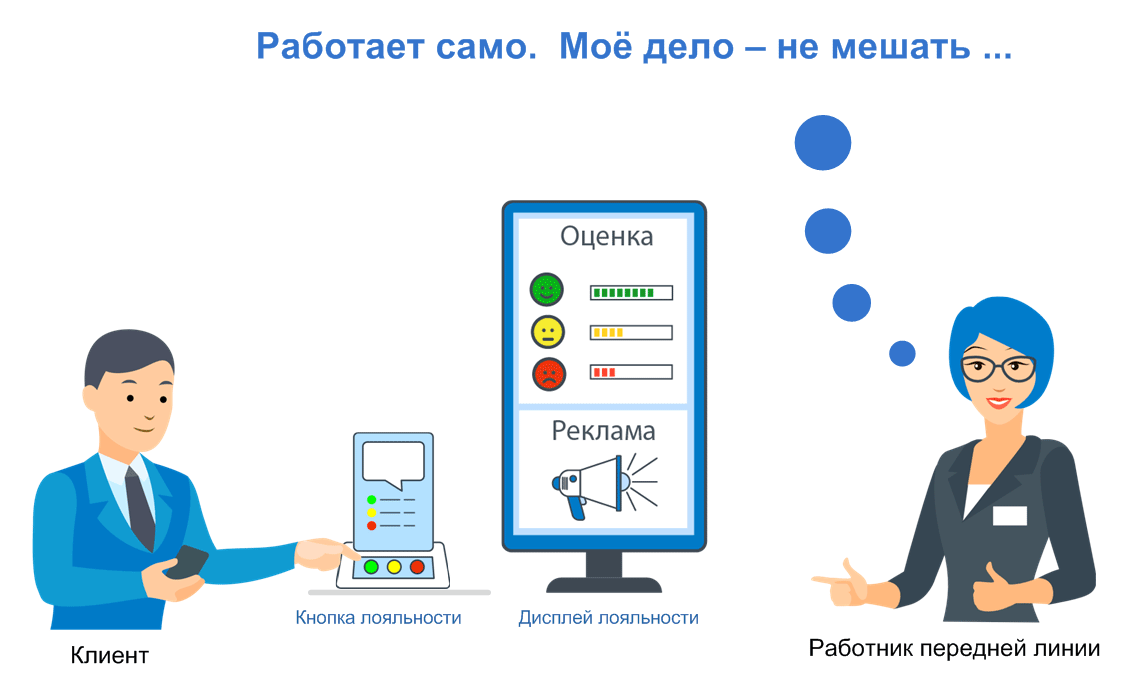 Работает само. Моё дело – не мешать ...

Оценка

Реклама

Кнопка лояльности

Дисплей лояльности

Клиент

Работник передней линии